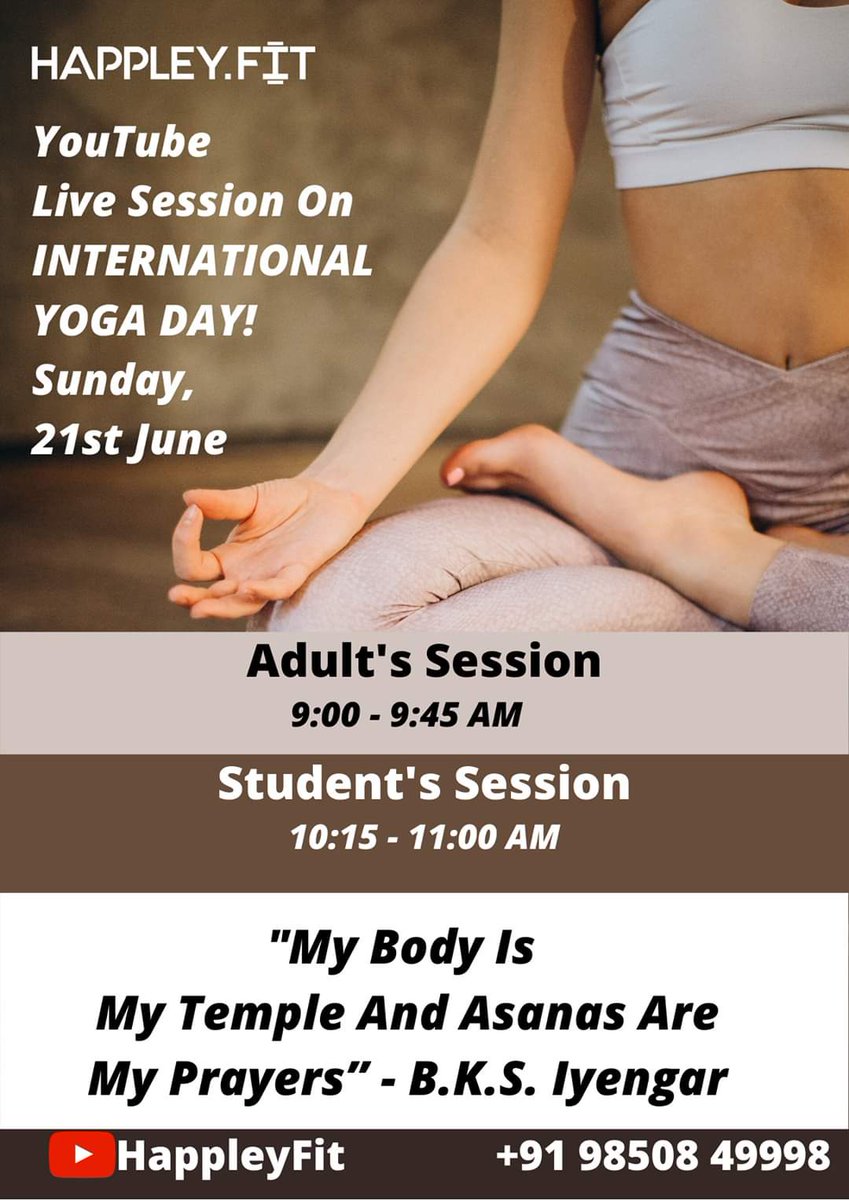 HAPPLEY.FIT

YouTube
Live Session On
INTERNATIONAL
YOGA DAY!
Sunday,
21st June

Adult's Session
9:00 - 9:45 AM

Student's Session
10:15 - 11:00 AM

"My Body Is
My Temple And Asanas Are
My Prayers" - B.K.S. Iyengar

HappleyFit +91 98508 49998